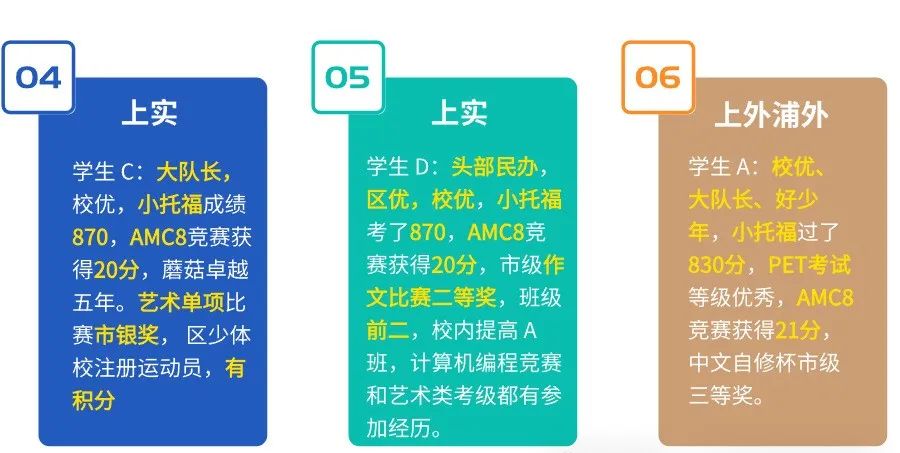 04

上实

学生 C：大队长，校优，小托福成绩870，AMC8竞赛获得20分，蘑菇卓越五年。艺术单项比赛市银奖，区少体校注册运动员，有积分

05

上实

学生 D：头部民办，区优，校优，小托福考了870，AMC8竞赛获得20分，市级作文比赛二等奖，班级前二，校内提高 A 班，计算机编程竞赛和艺术类考级都有参加经历。

06

上外浦外

学生 A：校优、大队长、好少年，小托福过了830分，PET考试等级优秀，AMC8竞赛获得21分，中文自修杯市级三等奖。